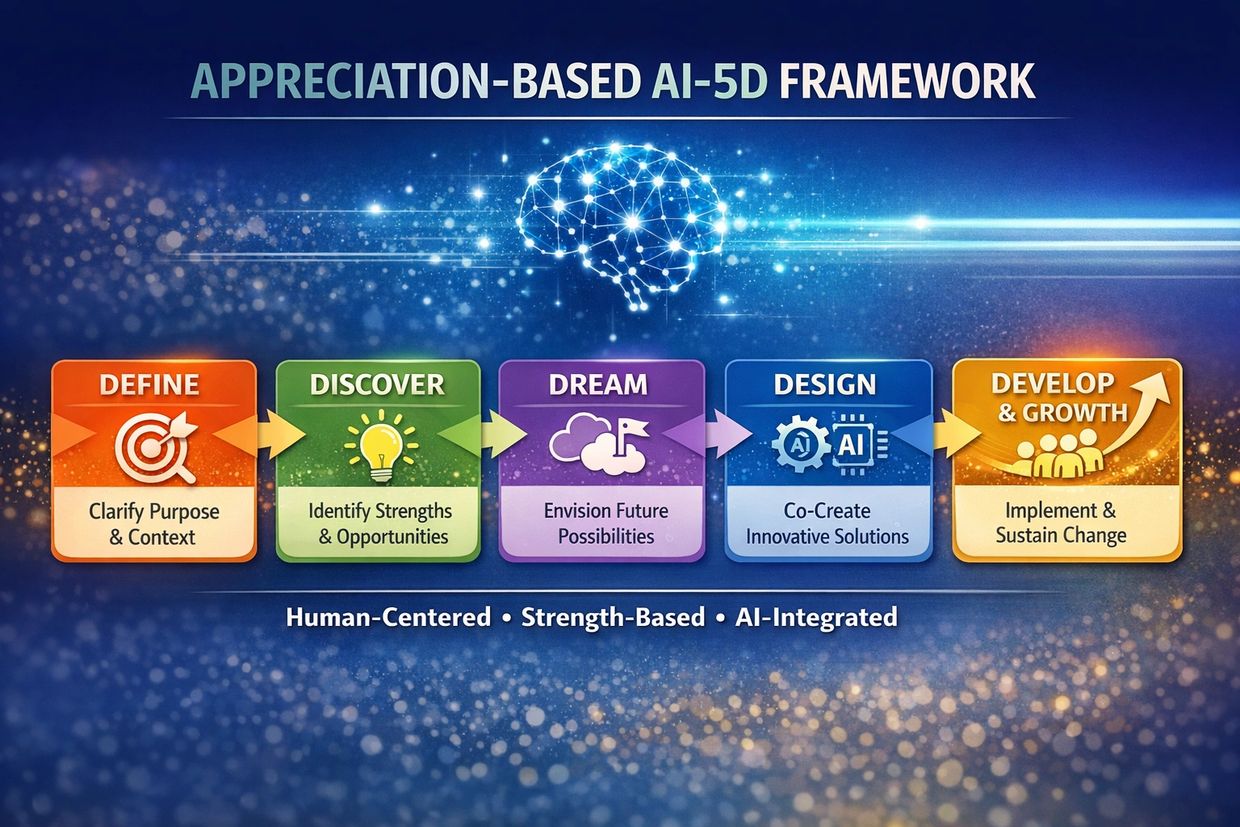 APPRECIATION-BASED AI-5D FRAMEWORK

DEFINE
Clarify Purpose & Context

DISCOVER
Identify Strengths & Opportunities

DREAM
Envision Future Possibilities

DESIGN
AI AI
Co-Create Innovative Solutions

DEVELOP & GROWTH
Implement & Sustain Change

Human-Centered • Strength-Based • AI-Integrated